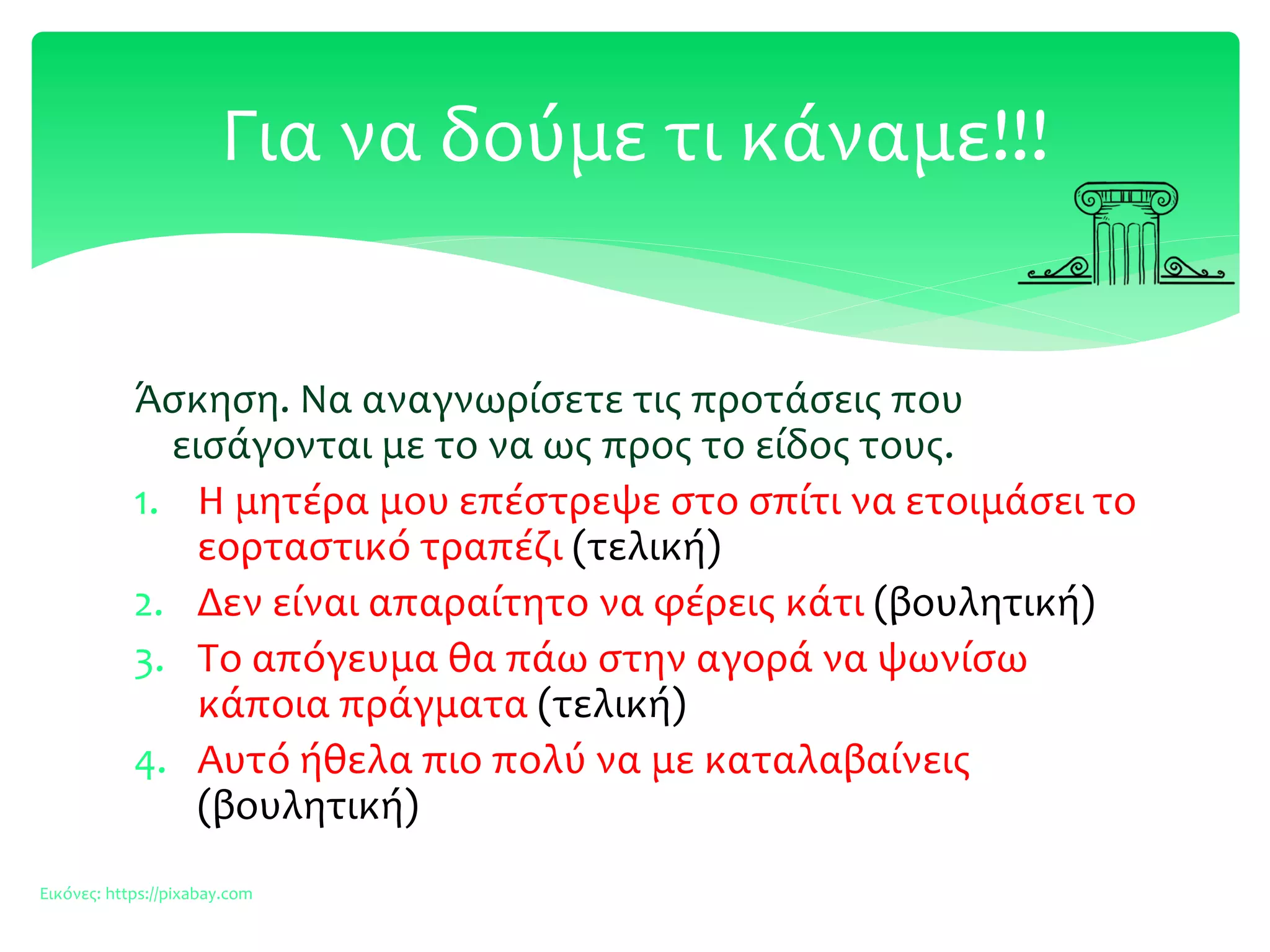 Για να δούμε τι κάναμε!!!

Άσκηση. Να αναγνωρίσετε τις προτάσεις που εισάγονται με το να ως προς το είδος τους.

1. Η μητέρα μου επέστρεψε στο σπίτι να ετοιμάσει το εορταστικό τραπέζι (τελική)
2. Δεν είναι απαραίτητο να φέρεις κάτι (βουλητική)
3. Το απόγευμα θα πάω στην αγορά να ψωνίσω κάποια πράγματα (τελική)
4. Αυτό ήθελα πιο πολύ να με καταλαβαίνεις (βουλητική)

Εικόνες: https://pixabay.com